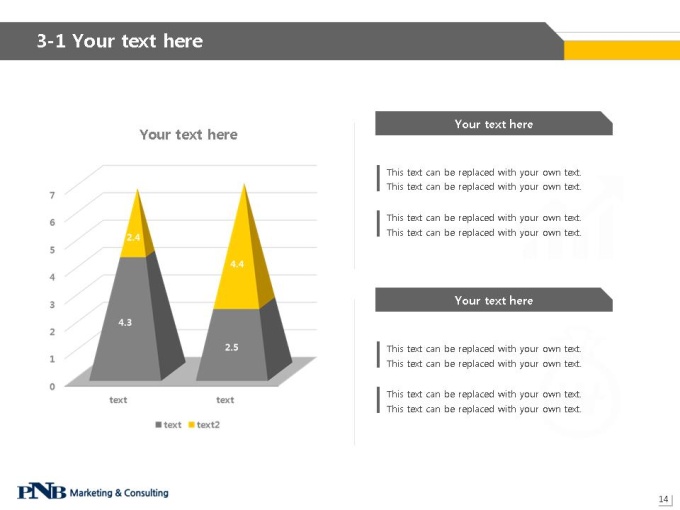 3-1 Your text here

Your text here

7
6
5
4
3
2
1
0

2.4
4.3
4.4
2.5

text text

text text2

Your text here

This text can be replaced with your own text. This text can be replaced with your own text.

This text can be replaced with your own text. This text can be replaced with your own text.

Your text here

This text can be replaced with your own text. This text can be replaced with your own text.

This text can be replaced with your own text. This text can be replaced with your own text.

PNB Marketing & Consulting

14